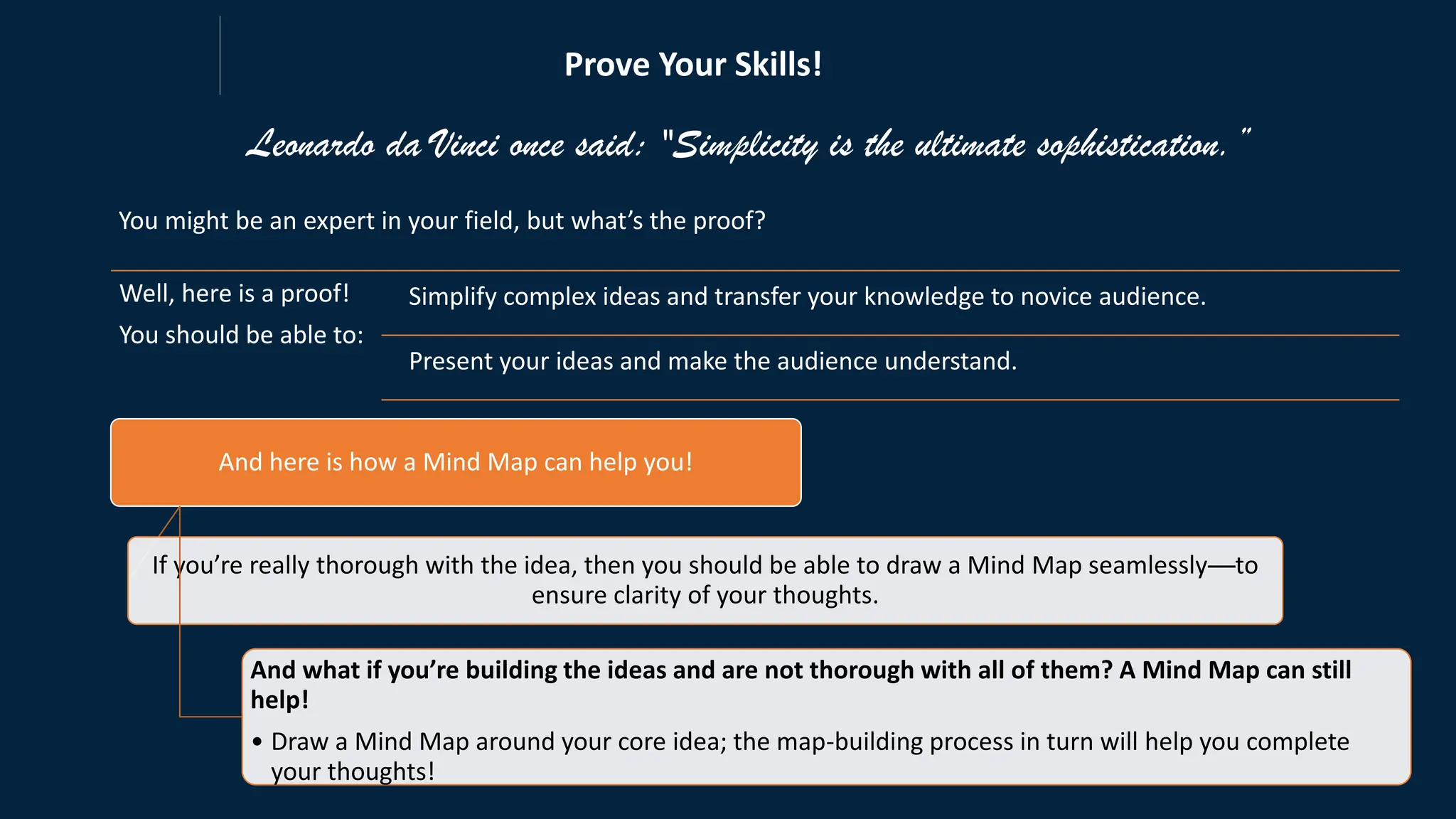 Prove Your Skills!

Leonardo da Vinci once said: "Simplicity is the ultimate sophistication."

You might be an expert in your field, but what's the proof?

Well, here is a proof!
You should be able to:

Simplify complex ideas and transfer your knowledge to novice audience.

Present your ideas and make the audience understand.

And here is how a Mind Map can help you!

If you're really thorough with the idea, then you should be able to draw a Mind Map seamlessly—to ensure clarity of your thoughts.

And what if you're building the ideas and are not thorough with all of them? A Mind Map can still help!

• Draw a Mind Map around your core idea; the map-building process in turn will help you complete your thoughts!